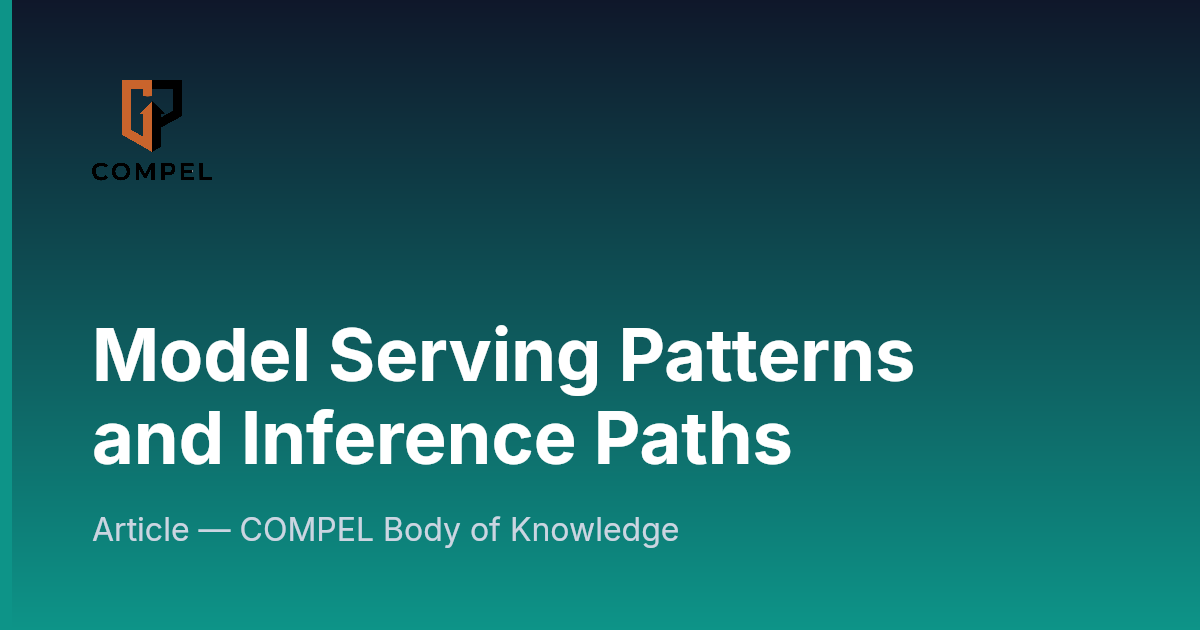 COMPEL

Model Serving Patterns and Inference Paths

Article — COMPEL Body of Knowledge